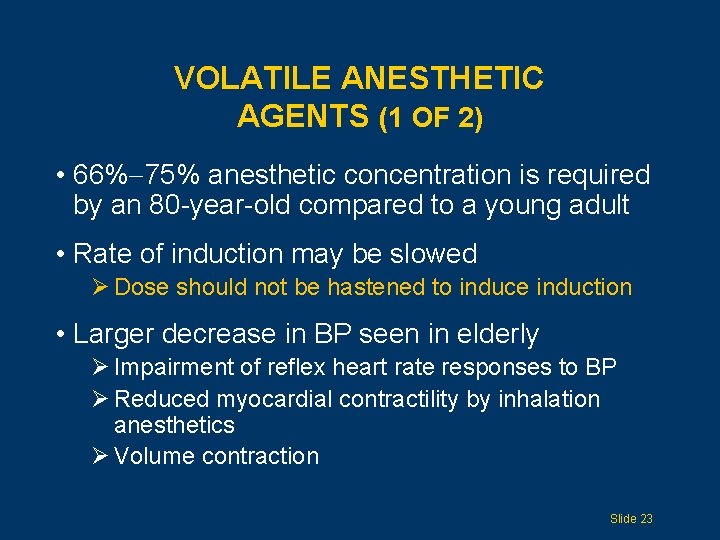 VOLATILE ANESTHETIC AGENTS (1 OF 2)

• 66%–75% anesthetic concentration is required by an 80-year-old compared to a young adult

• Rate of induction may be slowed
➢ Dose should not be hastened to induce induction

• Larger decrease in BP seen in elderly
➢ Impairment of reflex heart rate responses to BP
➢ Reduced myocardial contractility by inhalation anesthetics
➢ Volume contraction

Slide 23